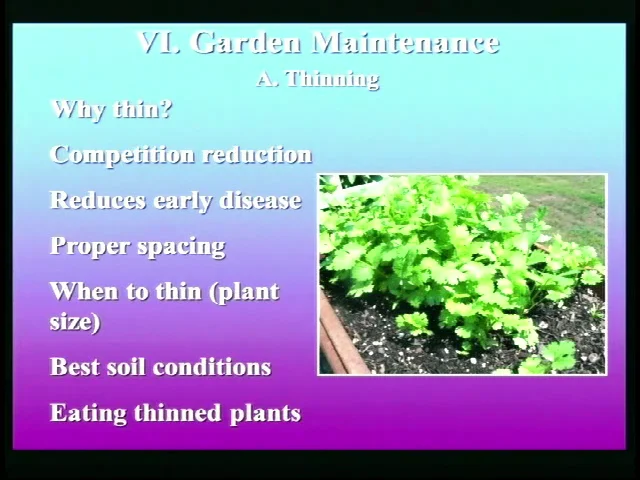 VI. Garden Maintenance

A. Thinning

Why thin?

Competition reduction

Reduces early disease

Proper spacing

When to thin (plant size)

Best soil conditions

Eating thinned plants